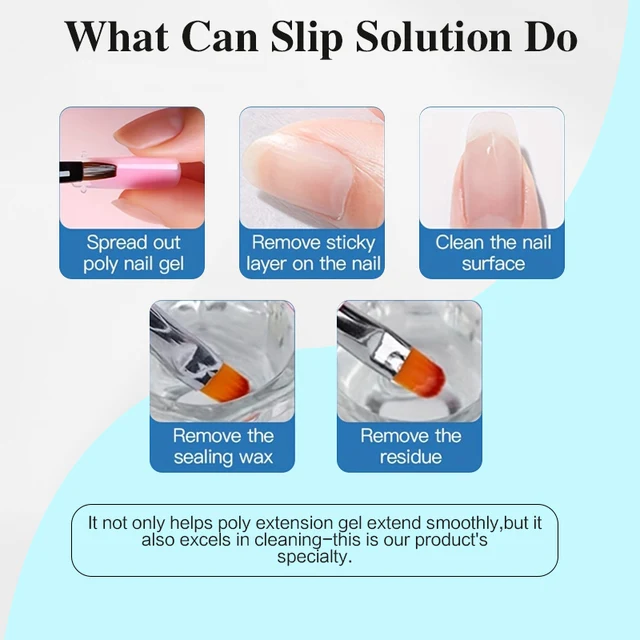 What Can Slip Solution Do

Spread out poly nail gel

Remove sticky layer on the nail

Clean the nail surface

Remove the sealing wax

Remove the residue

It not only helps poly extension gel extend smoothly,but it also excels in cleaning–this is our product's specialty.